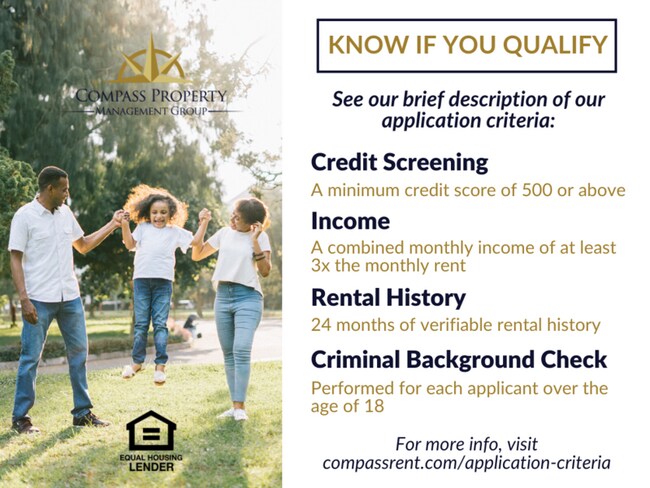 COMPASS PROPERTY
MANAGEMENT GROUP

EQUAL HOUSING
LENDER

KNOW IF YOU QUALIFY

See our brief description of our application criteria:

Credit Screening

A minimum credit score of 500 or above

Income

A combined monthly income of at least 3x the monthly rent

Rental History

24 months of verifiable rental history

Criminal Background Check

Performed for each applicant over the age of 18

For more info, visit
compassrent.com/application-criteria